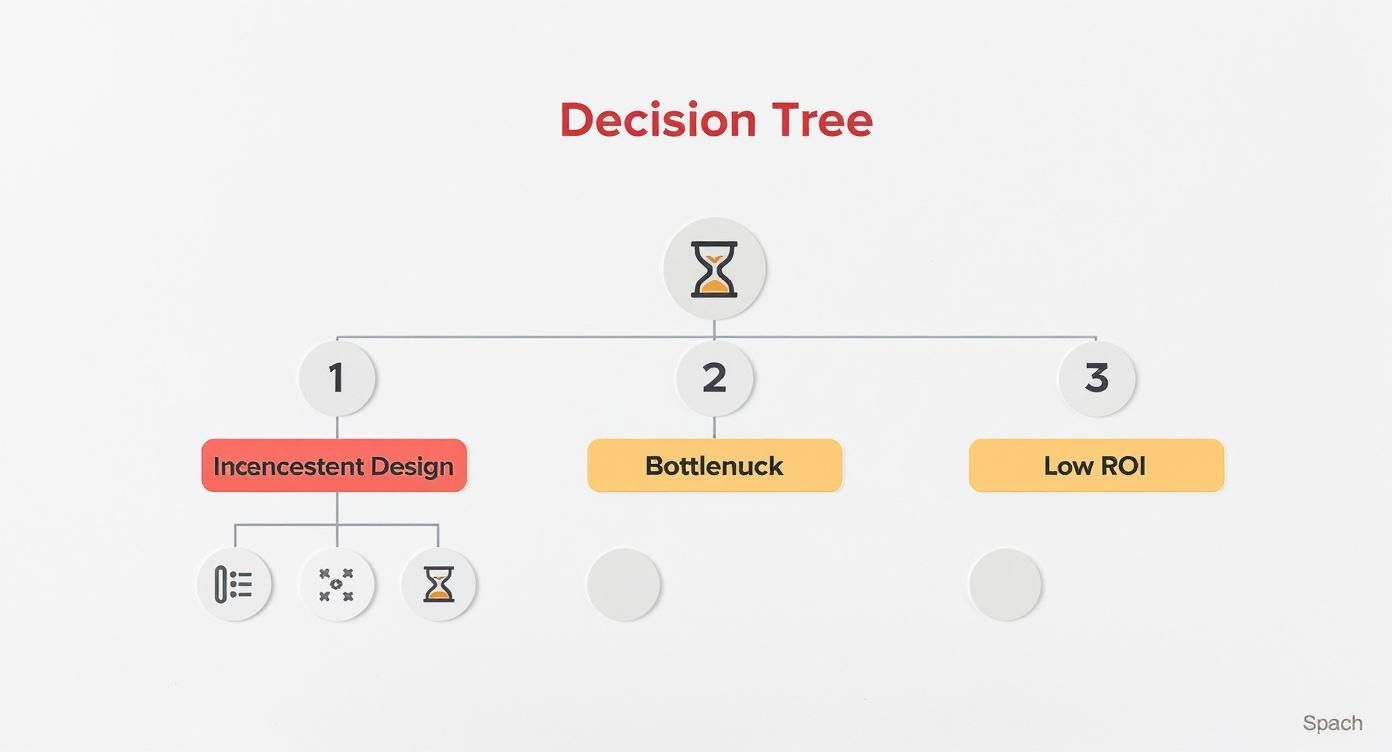 Decision Tree

1

2

3

Incencestent Design

Bottlenuck

Low ROI

Spach